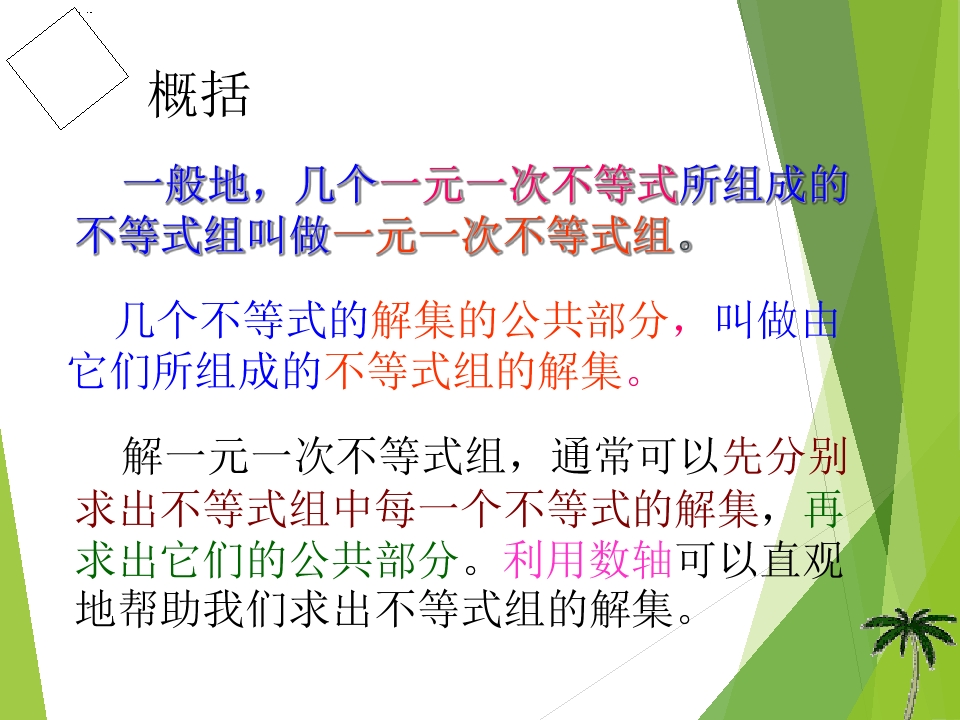 概括

一般地，几个一元一次不等式所组成的不等式组叫做一元一次不等式组。

几个不等式的解集的公共部分，叫做由它们所组成的不等式组的解集。

解一元一次不等式组，通常可以先分别求出不等式组中每一个不等式的解集，再求出它们的公共部分。利用数轴可以直观地帮助我们求出不等式组的解集。